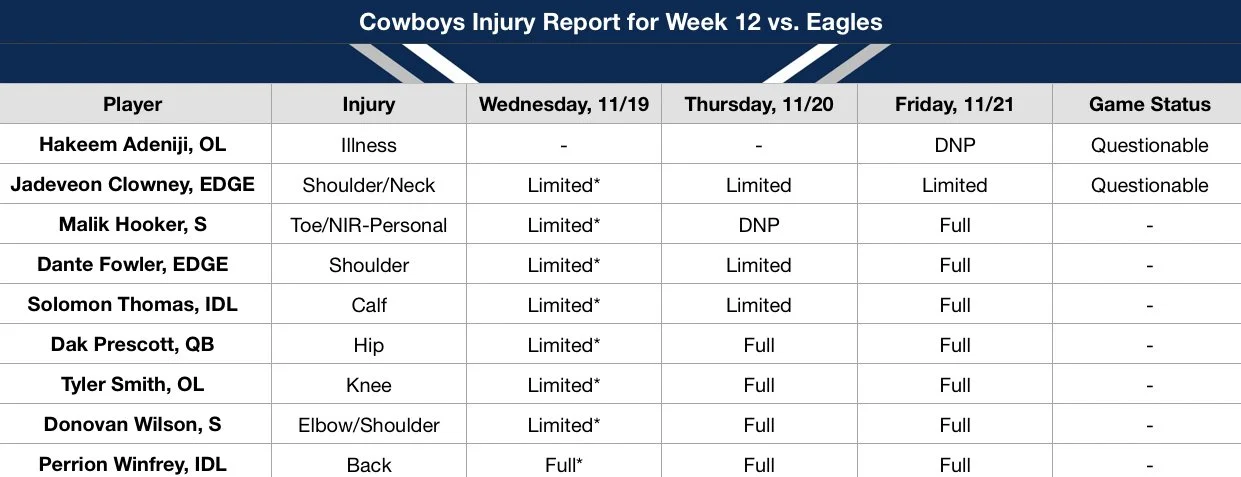 Cowboys Injury Report for Week 12 vs. Eagles

| Player | Injury | Wednesday, 11/19 | Thursday, 11/20 | Friday, 11/21 | Game Status |
|---|---|---|---|---|---|
| Hakeem Adeniji, OL | Illness | - | - | DNP | Questionable |
| Jadeveon Clowney, EDGE | Shoulder/Neck | Limited* | Limited | Limited | Questionable |
| Malik Hooker, S | Toe/NIR-Personal | Limited* | DNP | Full | - |
| Dante Fowler, EDGE | Shoulder | Limited* | Limited | Full | - |
| Solomon Thomas, IDL | Calf | Limited* | Limited | Full | - |
| Dak Prescott, QB | Hip | Limited* | Full | Full | - |
| Tyler Smith, OL | Knee | Limited* | Full | Full | - |
| Donovan Wilson, S | Elbow/Shoulder | Limited* | Full | Full | - |
| Perrion Winfrey, IDL | Back | Full* | Full | Full | - |